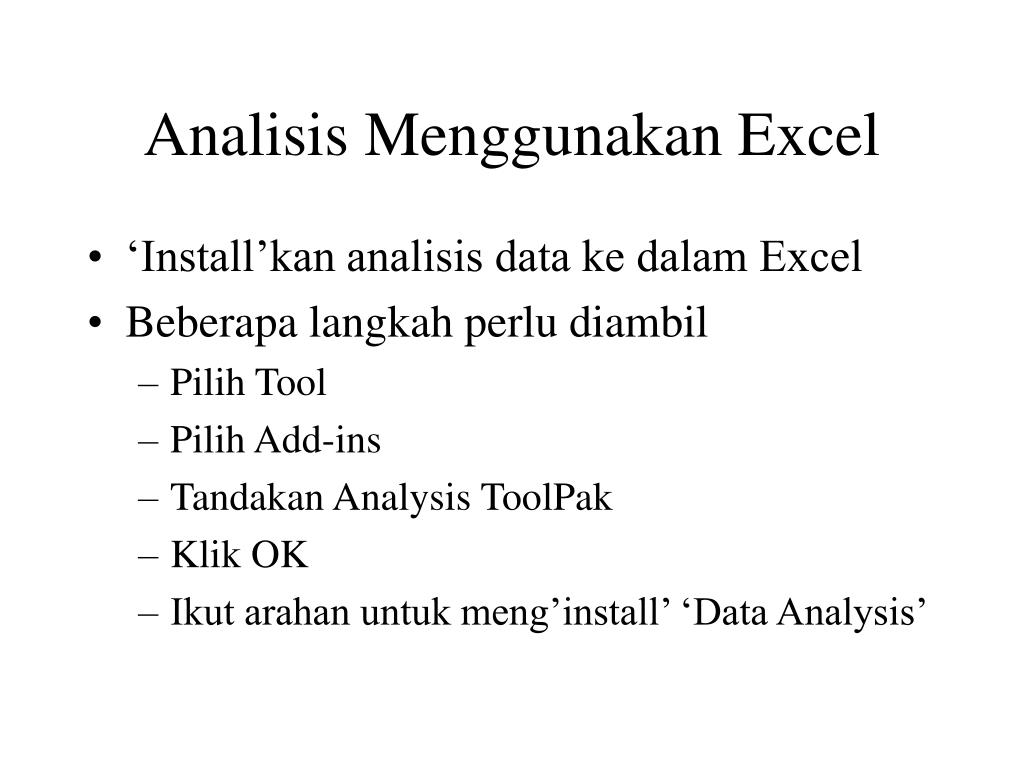 Analisis Menggunakan Excel

• ‘Install’kan analisis data ke dalam Excel
• Beberapa langkah perlu diambil
– Pilih Tool
– Pilih Add-ins
– Tandakan Analysis ToolPak
– Klik OK
– Ikut arahan untuk meng’install’ ‘Data Analysis’